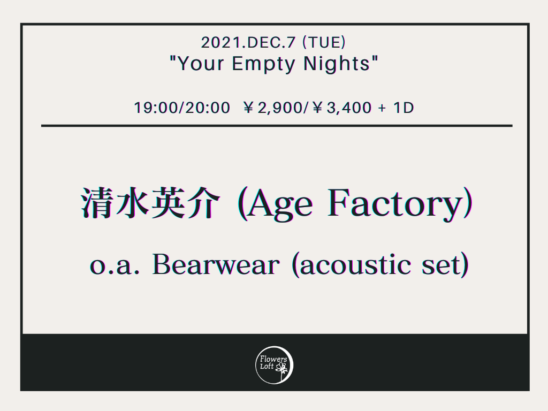 2021.DEC.7 (TUE)
"Your Empty Nights"

19:00/20:00 ￥2,900/￥3,400 + 1D

清水英介 (Age Factory)

o.a. Bearwear (acoustic set)

Flowers Loft